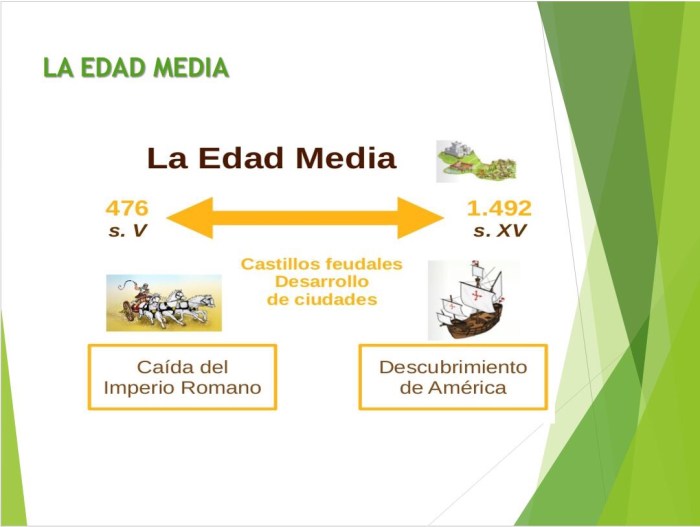 LA EDAD MEDIA

La Edad Media

476
s. V

1.492
s. XV

Castillos feudales
Desarrollo
de ciudades

Caída del Imperio Romano

Descubrimiento de América